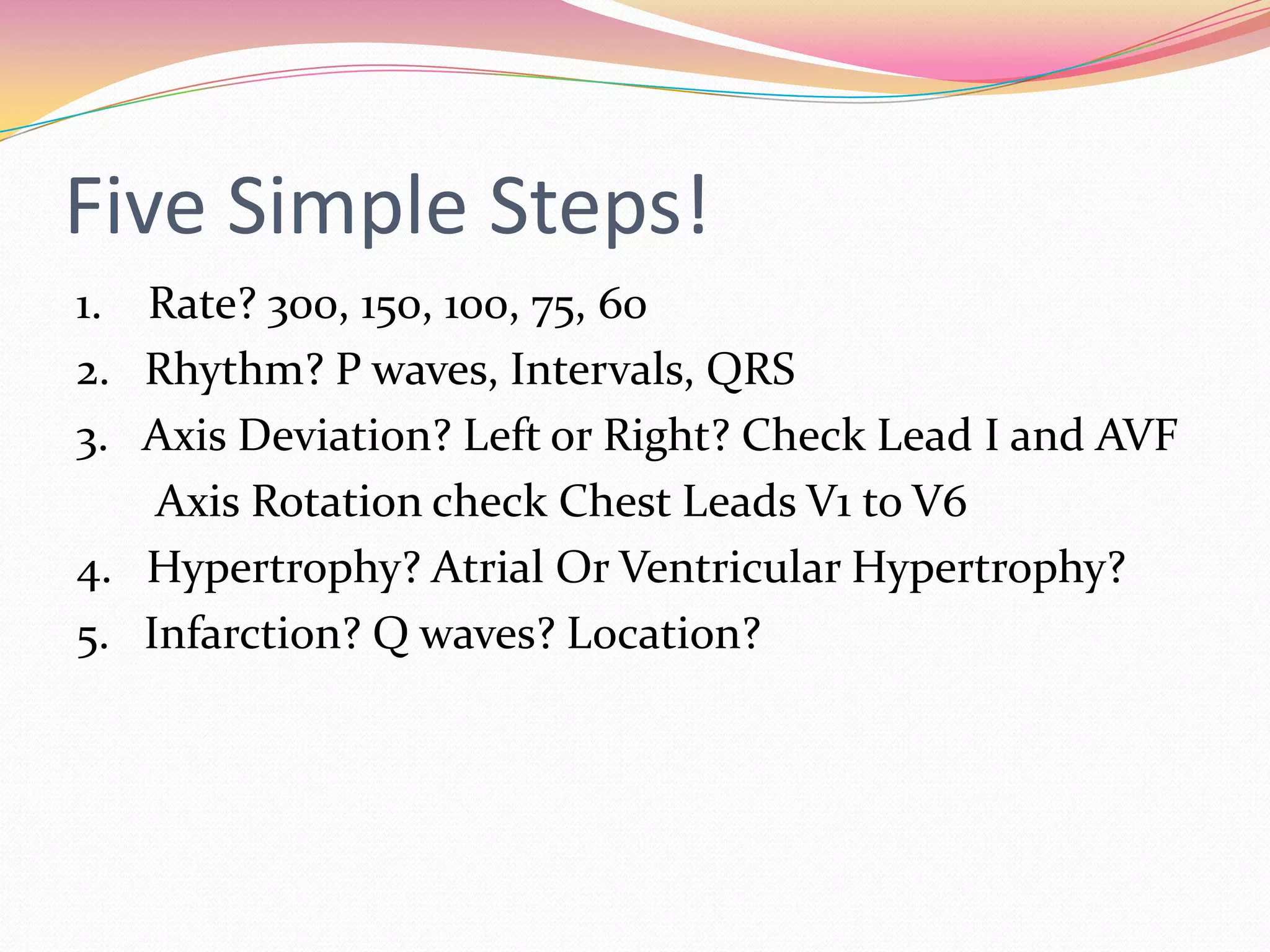 Five Simple Steps!

1. Rate? 300, 150, 100, 75, 60
2. Rhythm? P waves, Intervals, QRS
3. Axis Deviation? Left or Right? Check Lead I and AVF
Axis Rotation check Chest Leads V1 to V6
4. Hypertrophy? Atrial Or Ventricular Hypertrophy?
5. Infarction? Q waves? Location?